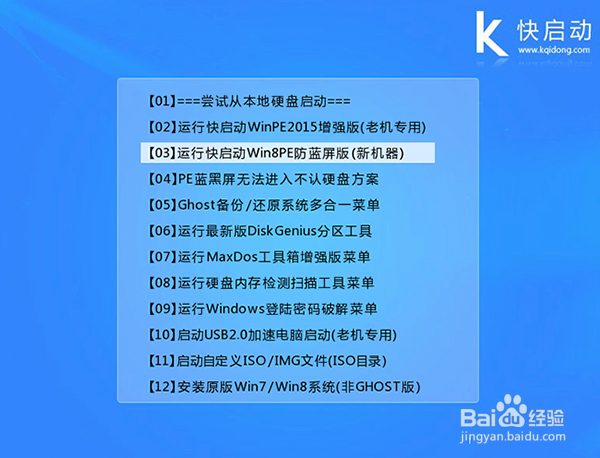 K 快启动
www.kqidong.com

【01】===尝试从本地硬盘启动===
【02】运行快启动WinPE2015增强版(老机专用)
【03】运行快启动Win8PE防蓝屏版(新机器)
【04】PE蓝黑屏无法进入不认硬盘方案
【05】Ghost备份/还原系统多合一菜单
【06】运行最新版DiskGenius分区工具
【07】运行MaxDos工具箱增强版菜单
【08】运行硬盘内存检测扫描工具菜单
【09】运行Windows登陆密码破解菜单
【10】启动USB2.0加速电脑启动(老机专用)
【11】启动自定义ISO/IMG文件(ISO目录)
【12】安装原版Win7/Win8系统(非GHOST版)

Baidu经验
jingyan.baidu.com